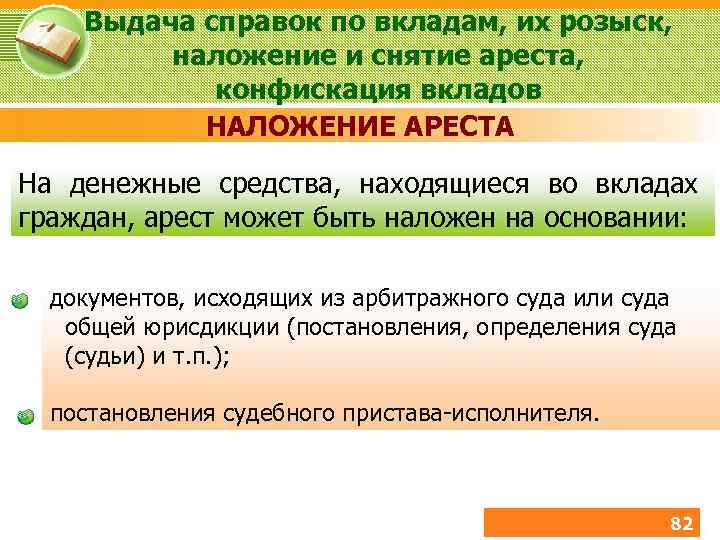 Выдача справок по вкладам, их розыск, наложение и снятие ареста, конфискация вкладов

НАЛОЖЕНИЕ АРЕСТА

На денежные средства, находящиеся во вкладах граждан, арест может быть наложен на основании:

документов, исходящих из арбитражного суда или суда общей юрисдикции (постановления, определения суда (судьи) и т.п.);

постановления судебного пристава-исполнителя.

82